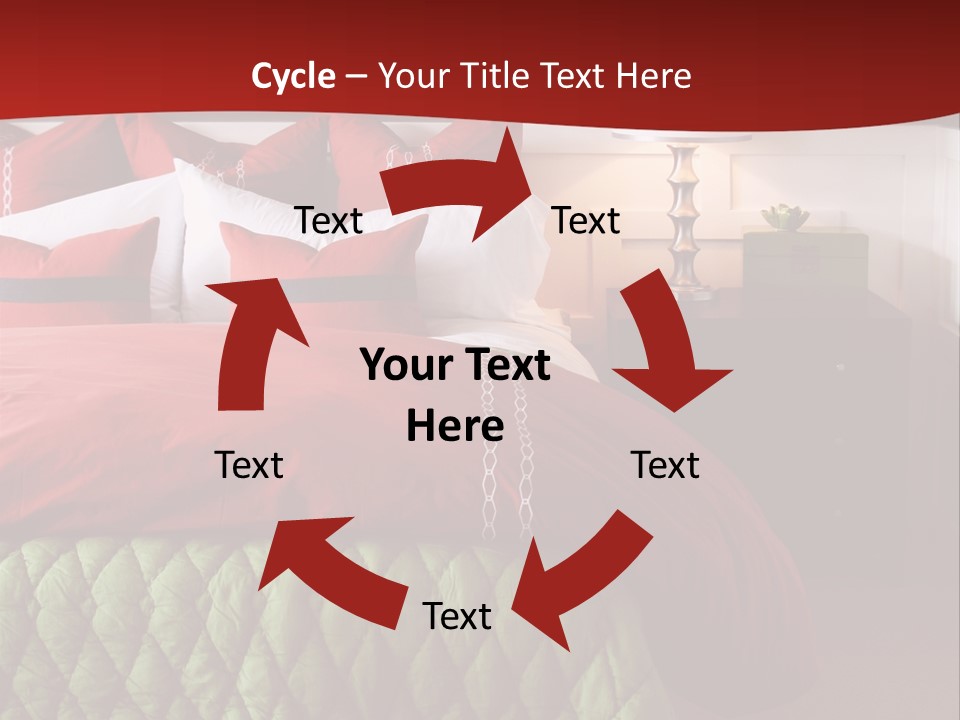 Cycle – Your Title Text Here

Text

Text

Your Text Here

Text

Text

Text